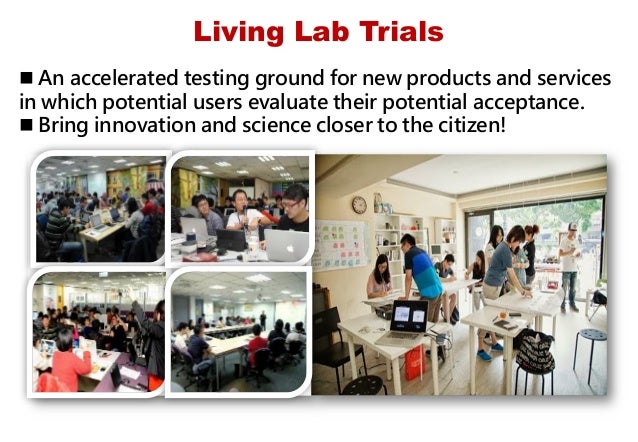 Living Lab Trials

■ An accelerated testing ground for new products and services in which potential users evaluate their potential acceptance.
■ Bring innovation and science closer to the citizen!